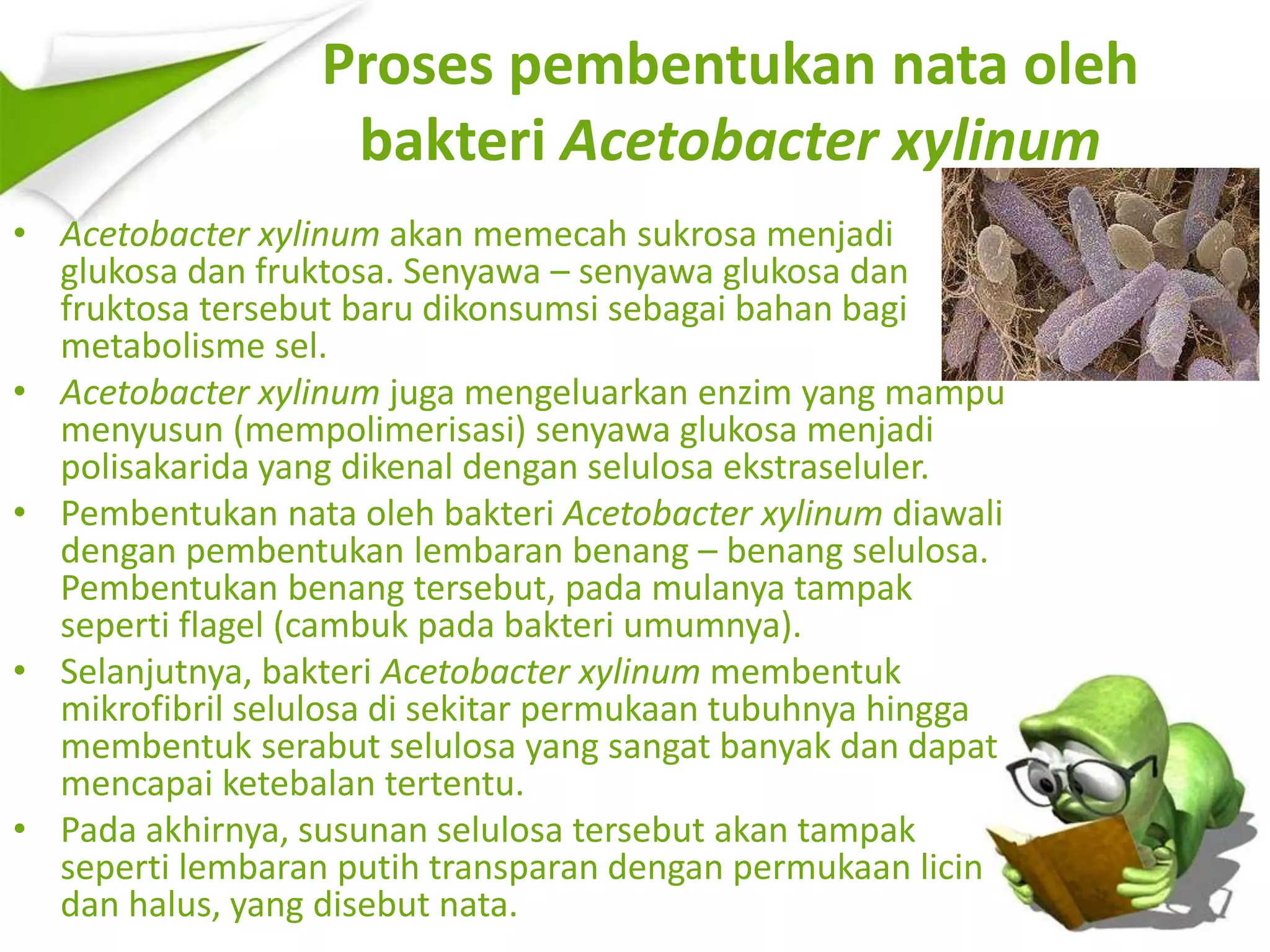 Proses pembentukan nata oleh bakteri Acetobacter xylinum

• Acetobacter xylinum akan memecah sukrosa menjadi glukosa dan fruktosa. Senyawa – senyawa glukosa dan fruktosa tersebut baru dikonsumsi sebagai bahan bagi metabolisme sel.
• Acetobacter xylinum juga mengeluarkan enzim yang mampu menyusun (mempolimerisasi) senyawa glukosa menjadi polisakarida yang dikenal dengan selulosa ekstraseluler.
• Pembentukan nata oleh bakteri Acetobacter xylinum diawali dengan pembentukan lembaran benang – benang selulosa. Pembentukan benang tersebut, pada mulanya tampak seperti flagel (cambuk pada bakteri umumnya).
• Selanjutnya, bakteri Acetobacter xylinum membentuk mikrofibril selulosa di sekitar permukaan tubuhnya hingga membentuk serabut selulosa yang sangat banyak dan dapat mencapai ketebalan tertentu.
• Pada akhirnya, susunan selulosa tersebut akan tampak seperti lembaran putih transparan dengan permukaan licin dan halus, yang disebut nata.